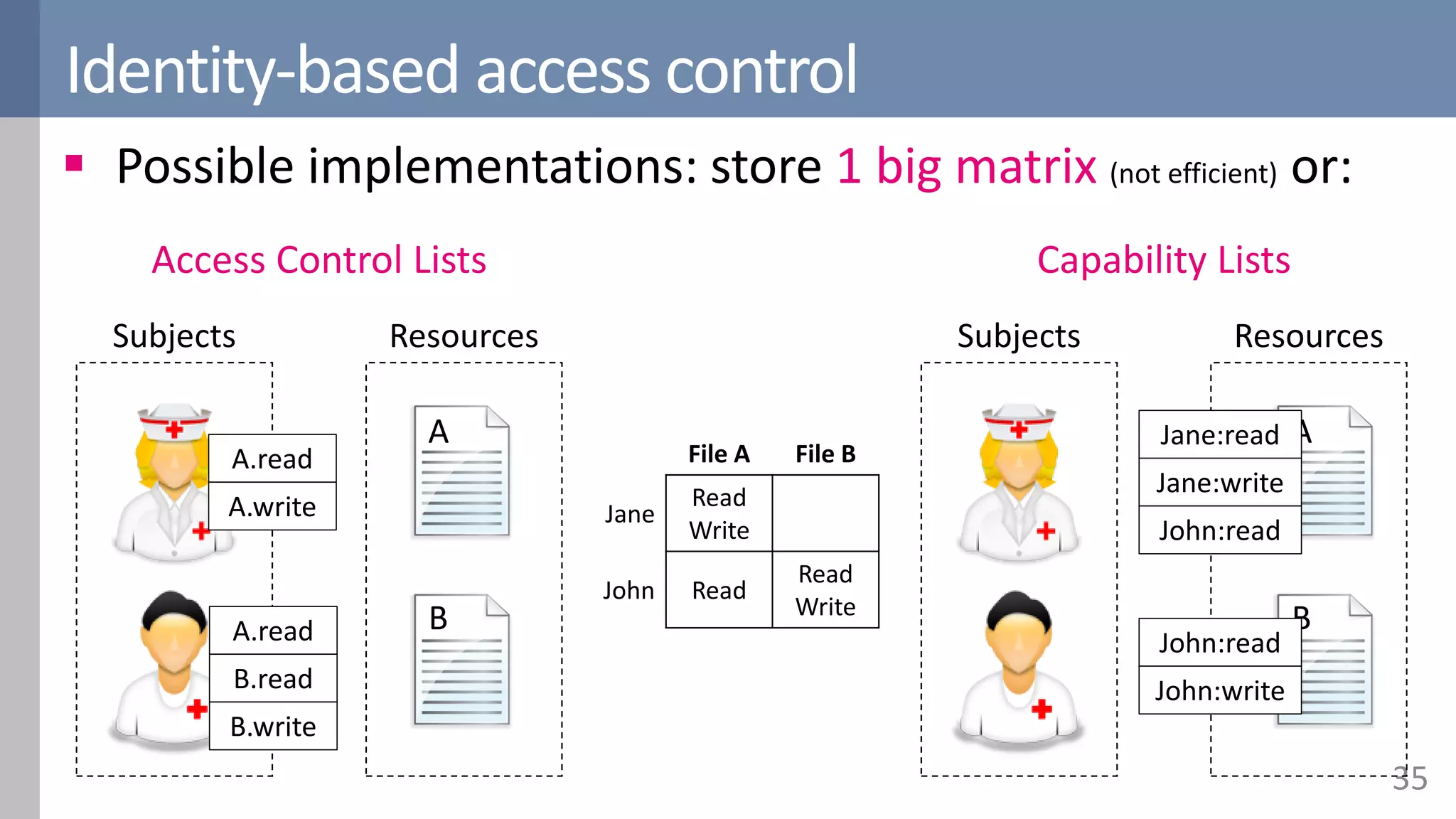 Identity-based access control

▪ Possible implementations: store 1 big matrix (not efficient) or:

Access Control Lists

Subjects

A.read
A.write

A.read
B.read
B.write

Resources

A

B

| | File A | File B |
|---|---|---|
| Jane | Read Write | |
| John | Read | Read Write |

Capability Lists

Subjects

Resources

Jane:read
Jane:write
John:read

A

John:read
John:write

B

35